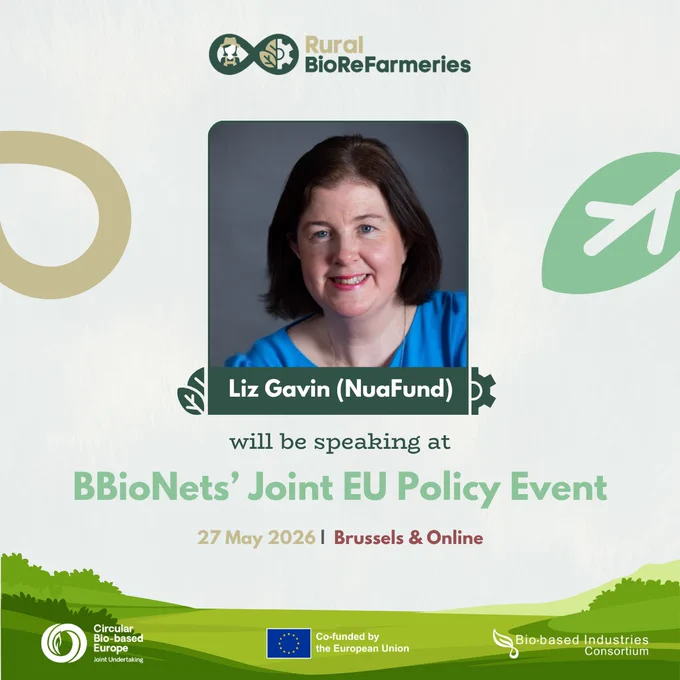 Rural BioReFarmeries

Liz Gavin (NuaFund)

will be speaking at

BBioNets' Joint EU Policy Event

27 May 2026 | Brussels & Online

Circular Bio-based Europe Joint Undertaking

Co-funded by the European Union

Bio-based Industries Consortium